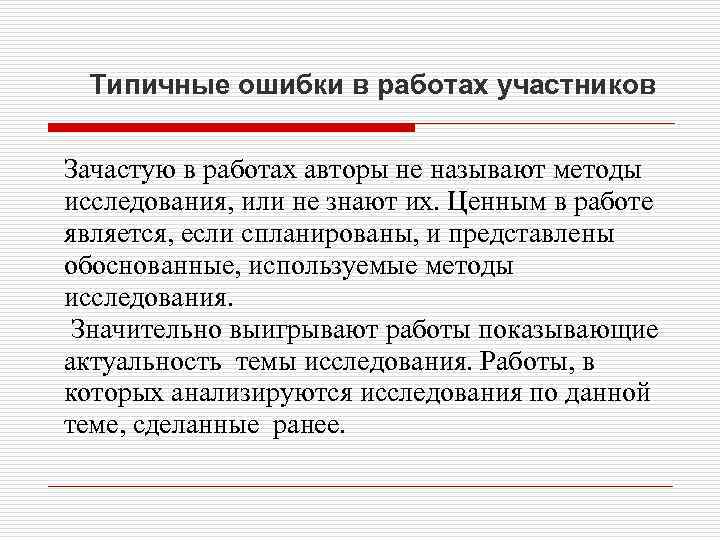 Типичные ошибки в работах участников

Зачастую в работах авторы не называют методы исследования, или не знают их. Ценным в работе является, если спланированы, и представлены обоснованные, используемые методы исследования.

Значительно выигрывают работы показывающие актуальность темы исследования. Работы, в которых анализируются исследования по данной теме, сделанные ранее.